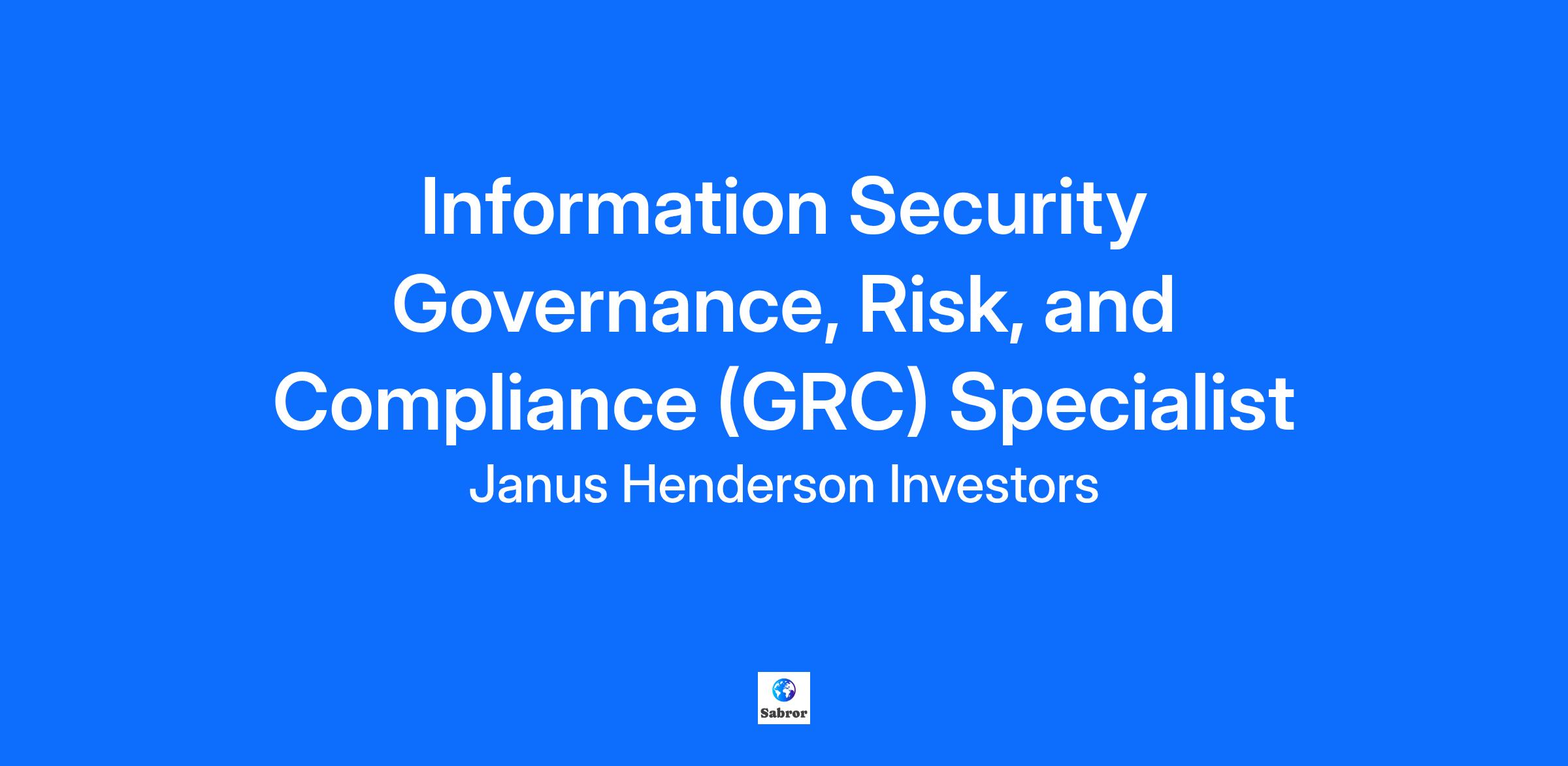 Information Security Governance, Risk, and Compliance (GRC) Specialist

Janus Henderson Investors

Sabror